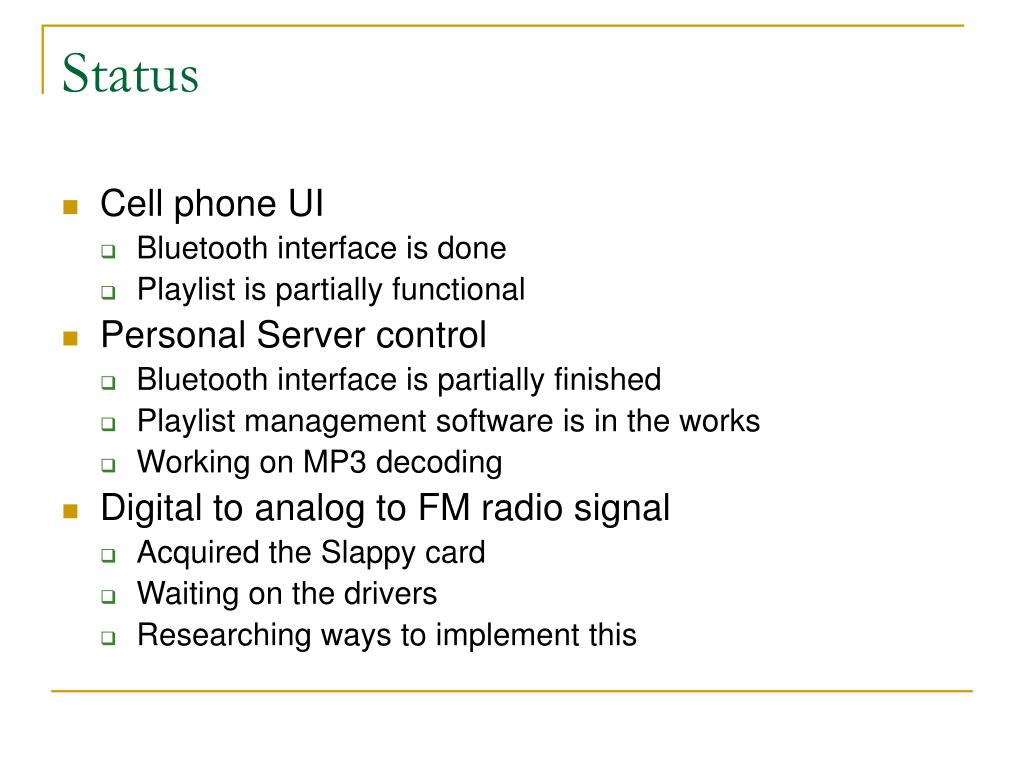 Status

- Cell phone UI
  - Bluetooth interface is done
  - Playlist is partially functional
- Personal Server control
  - Bluetooth interface is partially finished
  - Playlist management software is in the works
  - Working on MP3 decoding
- Digital to analog to FM radio signal
  - Acquired the Slappy card
  - Waiting on the drivers
  - Researching ways to implement this